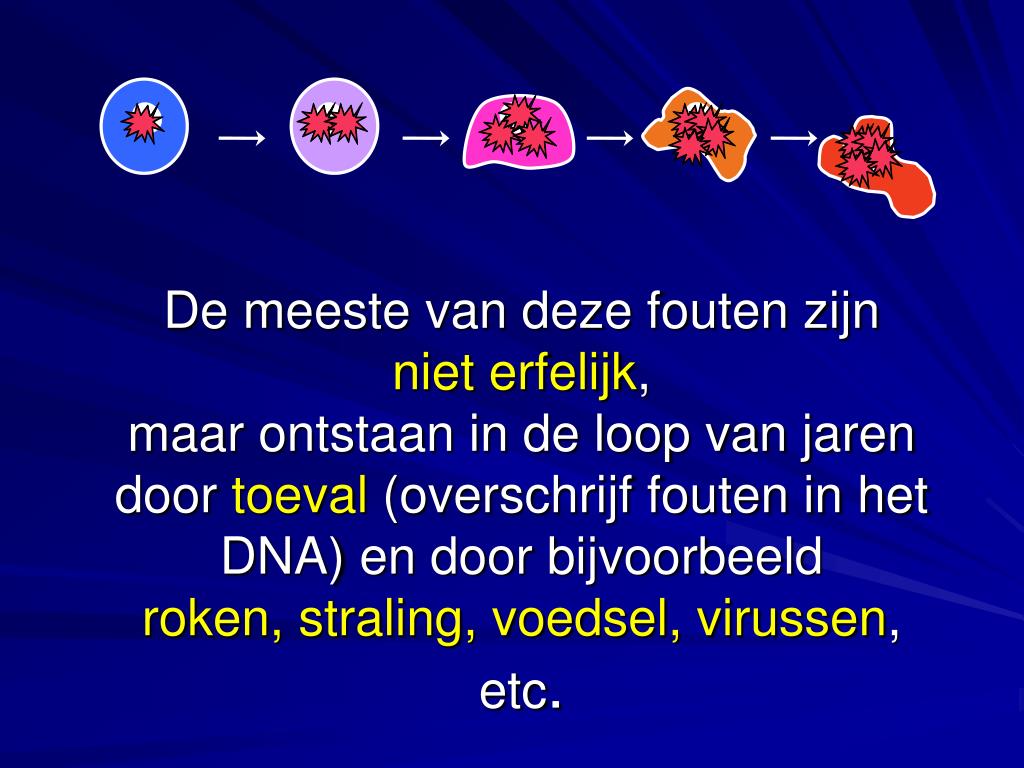 → → → →

De meeste van deze fouten zijn niet erfelijk, maar ontstaan in de loop van jaren door toeval (overschrijf fouten in het DNA) en door bijvoorbeeld roken, straling, voedsel, virussen, etc.